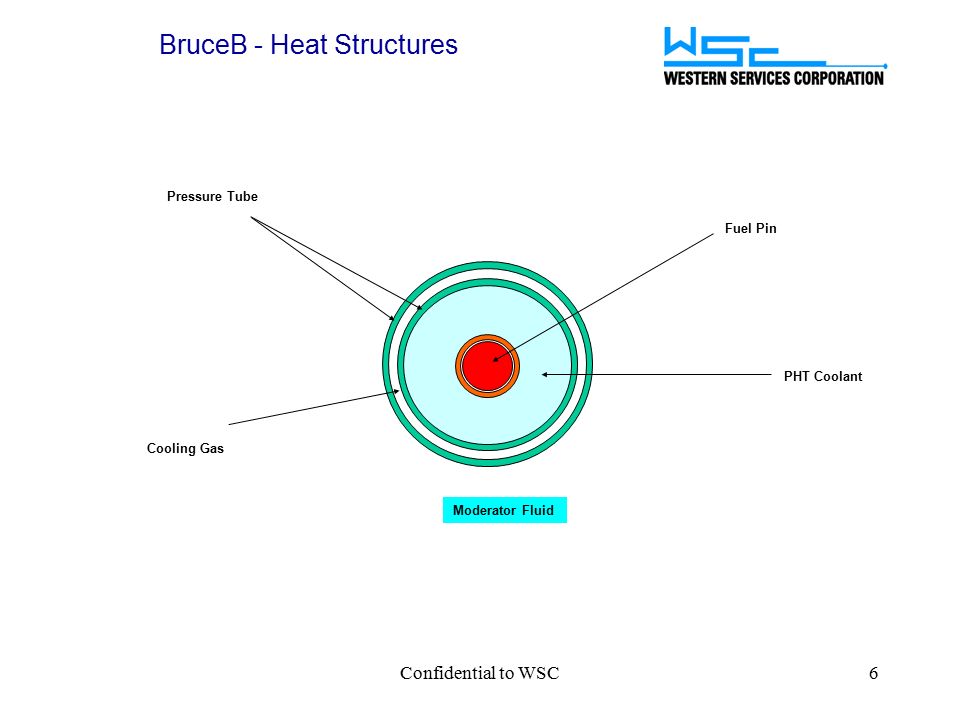 BruceB - Heat Structures

WSC
WESTERN SERVICES CORPORATION

Pressure Tube

Fuel Pin

PHT Coolant

Cooling Gas

Moderator Fluid

Confidential to WSC

6